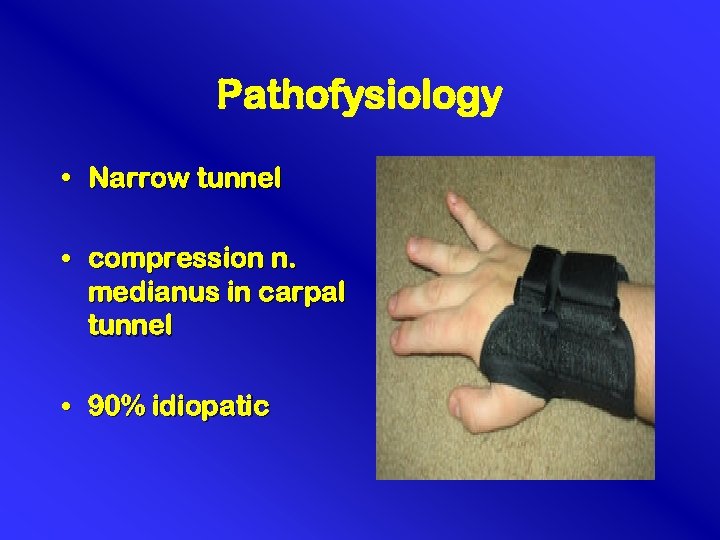 Pathofysiology

• Narrow tunnel

• compression n. medianus in carpal tunnel

• 90% idiopatic